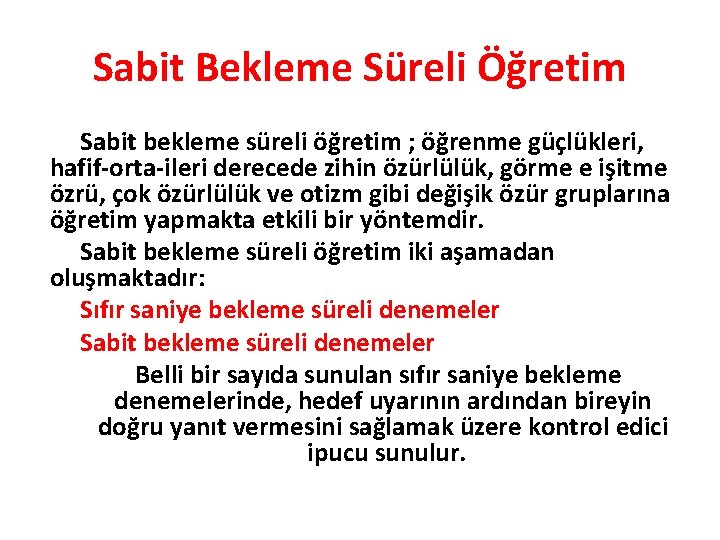 Sabit Bekleme Süreli Öğretim

Sabit bekleme süreli öğretim ; öğrenme güçlükleri, hafif-orta-ileri derecede zihin özürlülük, görme e işitme özrü, çok özürlülük ve otizm gibi değişik özür gruplarına öğretim yapmakta etkili bir yöntemdir.

Sabit bekleme süreli öğretim iki aşamadan oluşmaktadır:

Sıfır saniye bekleme süreli denemeler

Sabit bekleme süreli denemeler

Belli bir sayıda sunulan sıfır saniye bekleme denemelerinde, hedef uyarının ardından bireyin doğru yanıt vermesini sağlamak üzere kontrol edici ipucu sunulur.